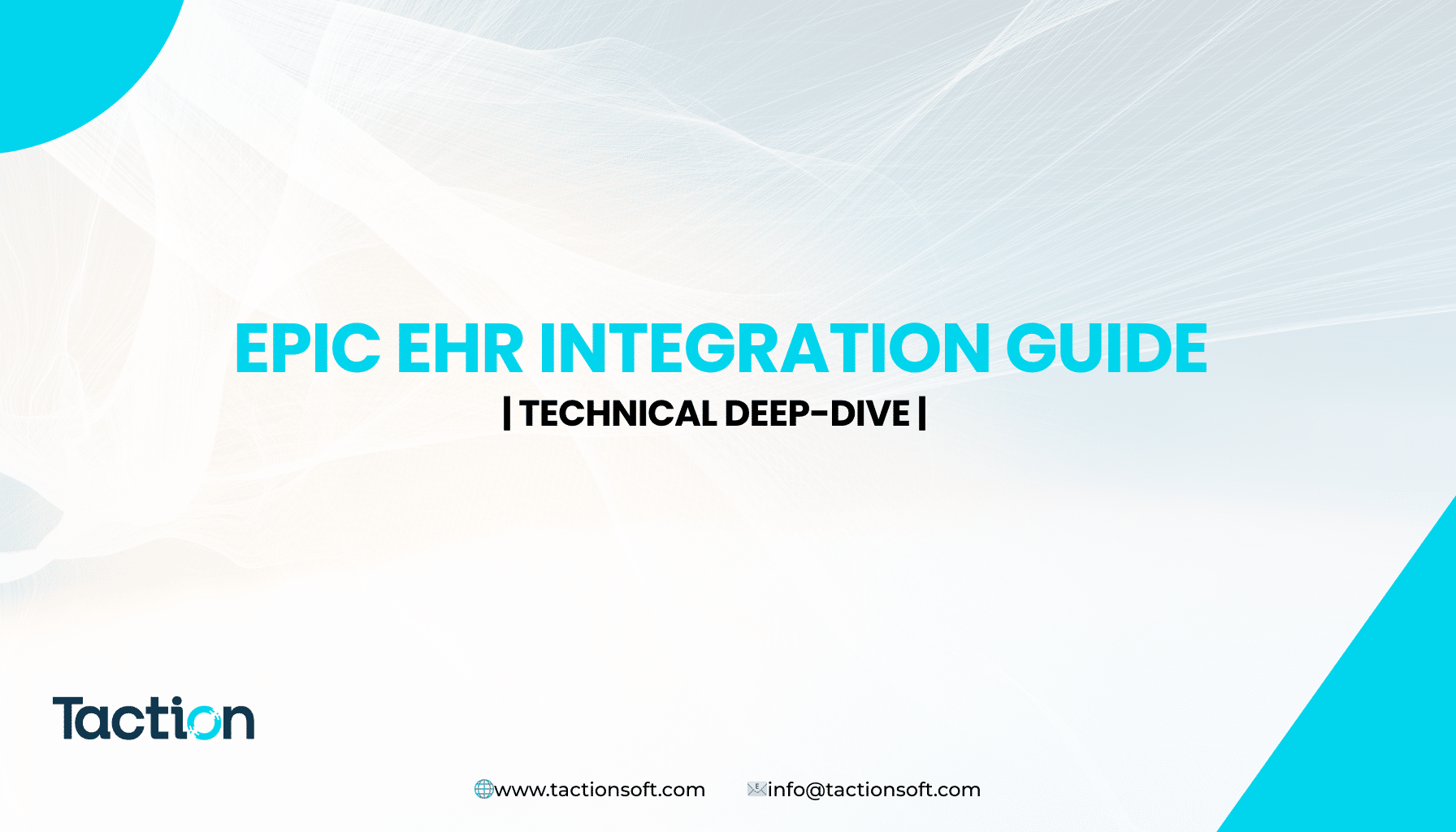 EPIC EHR INTEGRATION GUIDE

| TECHNICAL DEEP-DIVE |

Taction

www.tactionsoft.com info@tactionsoft.com